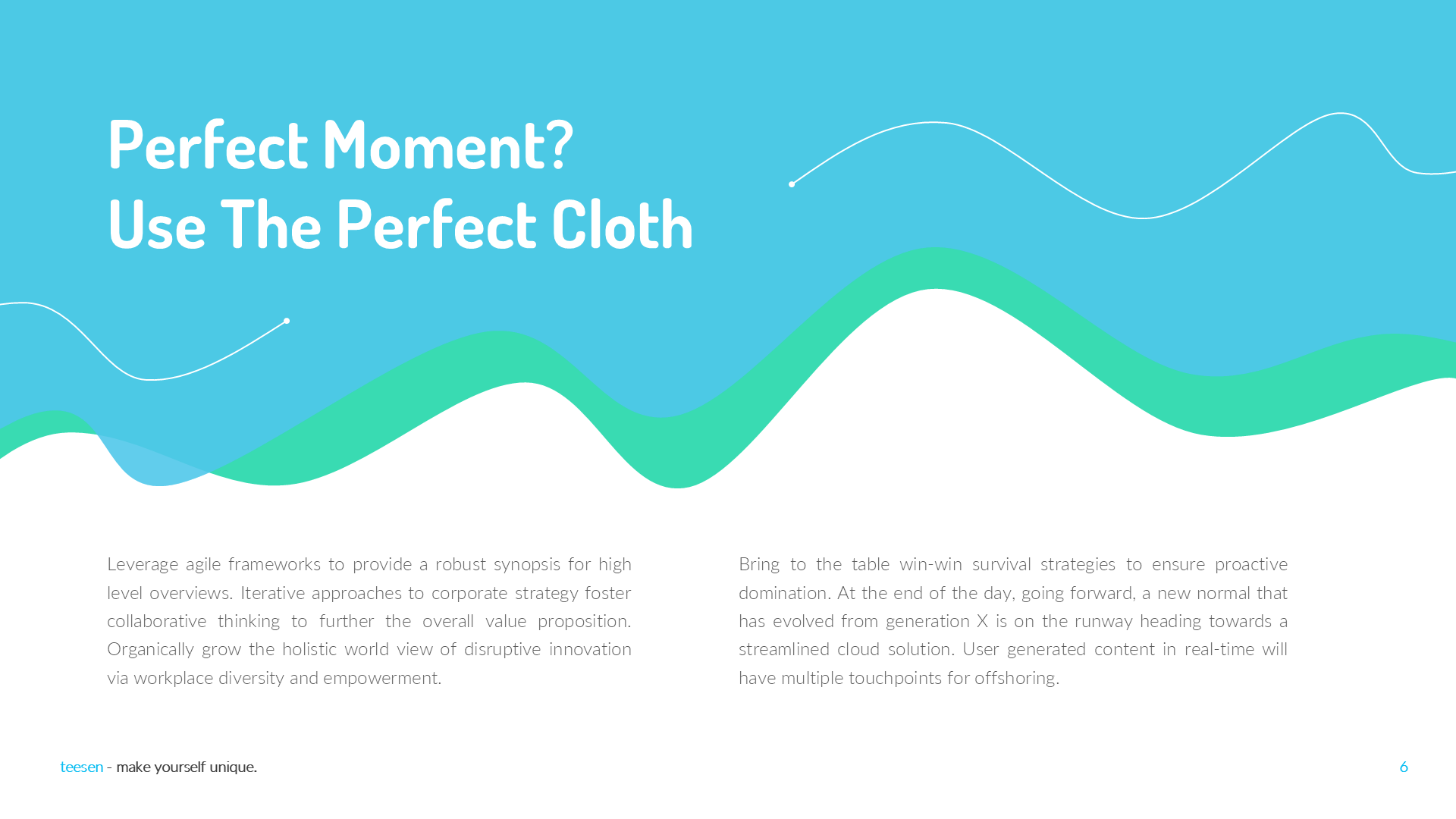 Perfect Moment?
Use The Perfect Cloth

Leverage agile frameworks to provide a robust synopsis for high level overviews. Iterative approaches to corporate strategy foster collaborative thinking to further the overall value proposition. Organically grow the holistic world view of disruptive innovation via workplace diversity and empowerment.

Bring to the table win-win survival strategies to ensure proactive domination. At the end of the day, going forward, a new normal that has evolved from generation X is on the runway heading towards a streamlined cloud solution. User generated content in real-time will have multiple touchpoints for offshoring.

teesen - make yourself unique.

6